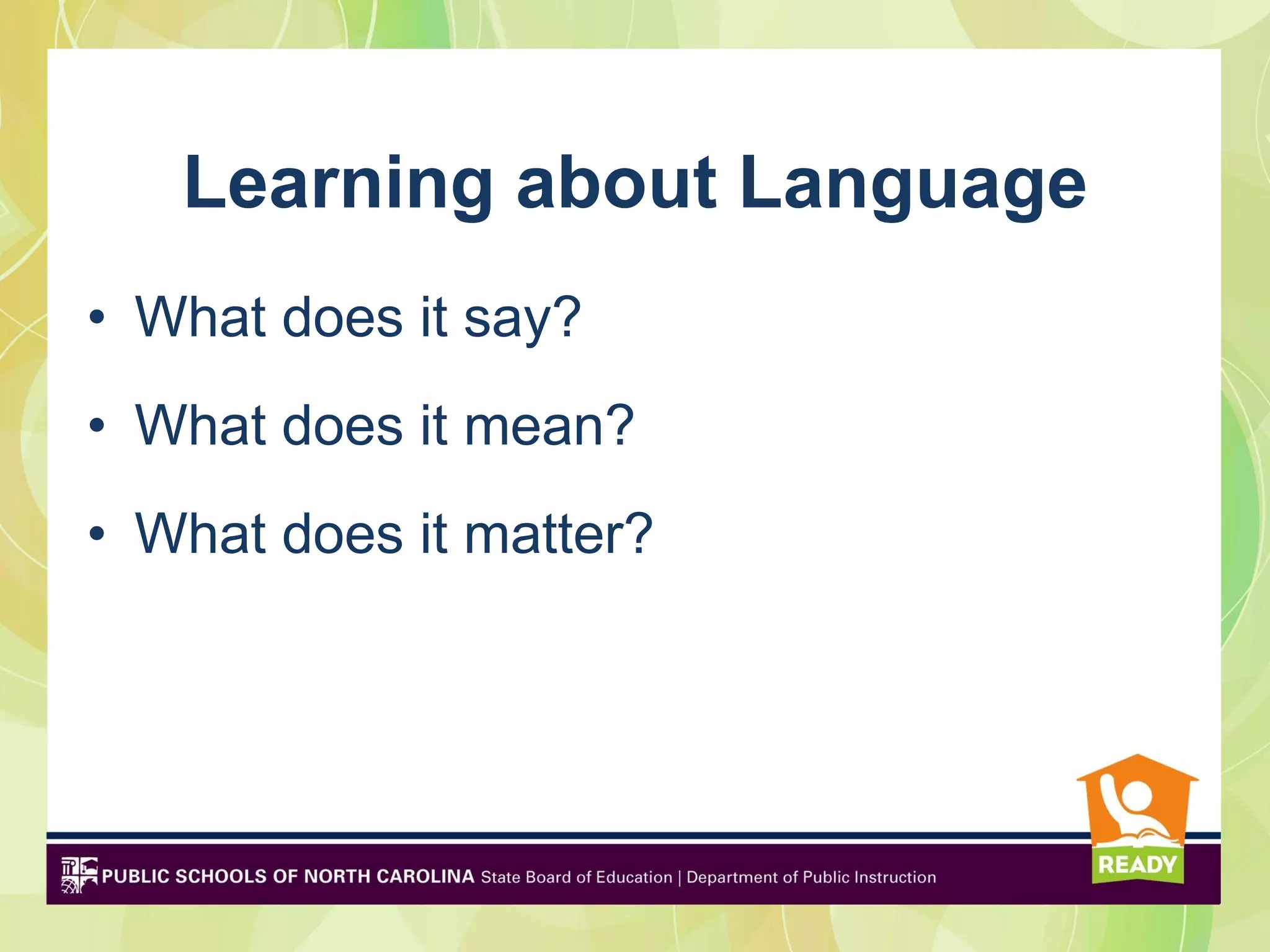 Learning about Language

• What does it say?
• What does it mean?
• What does it matter?

PUBLIC SCHOOLS OF NORTH CAROLINA State Board of Education | Department of Public Instruction

READY